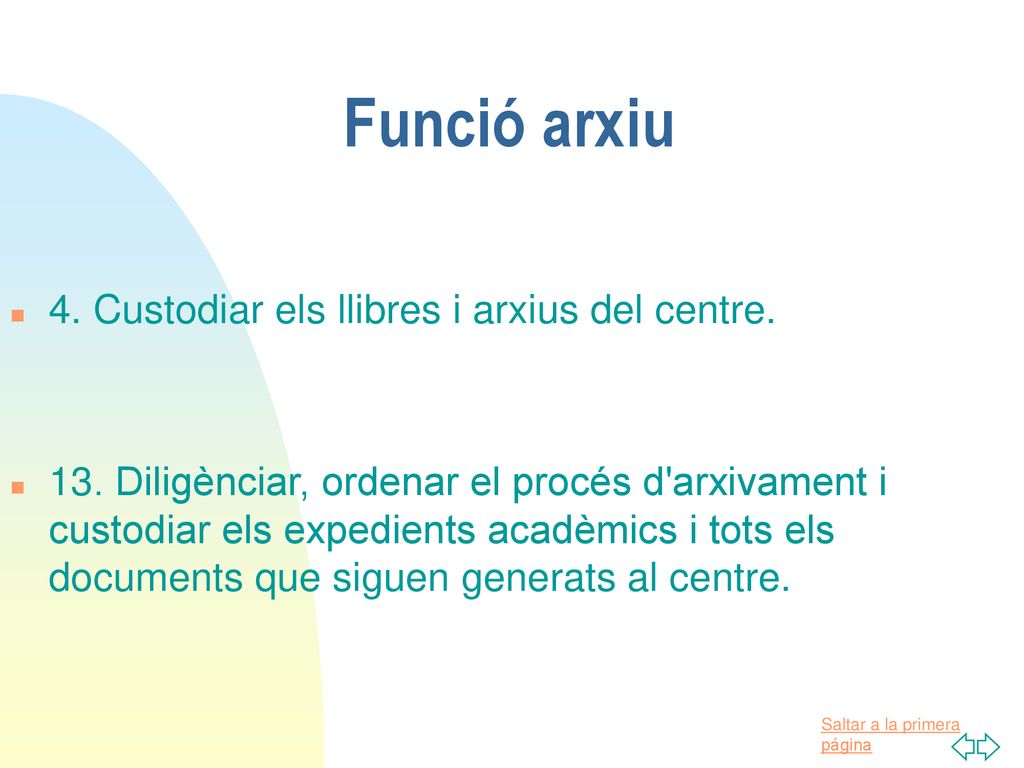 Funció arxiu

4. Custodiar els llibres i arxius del centre.

13. Diligènciar, ordenar el procés d'arxivament i custodiar els expedients acadèmics i tots els documents que siguen generats al centre.

Saltar a la primera página